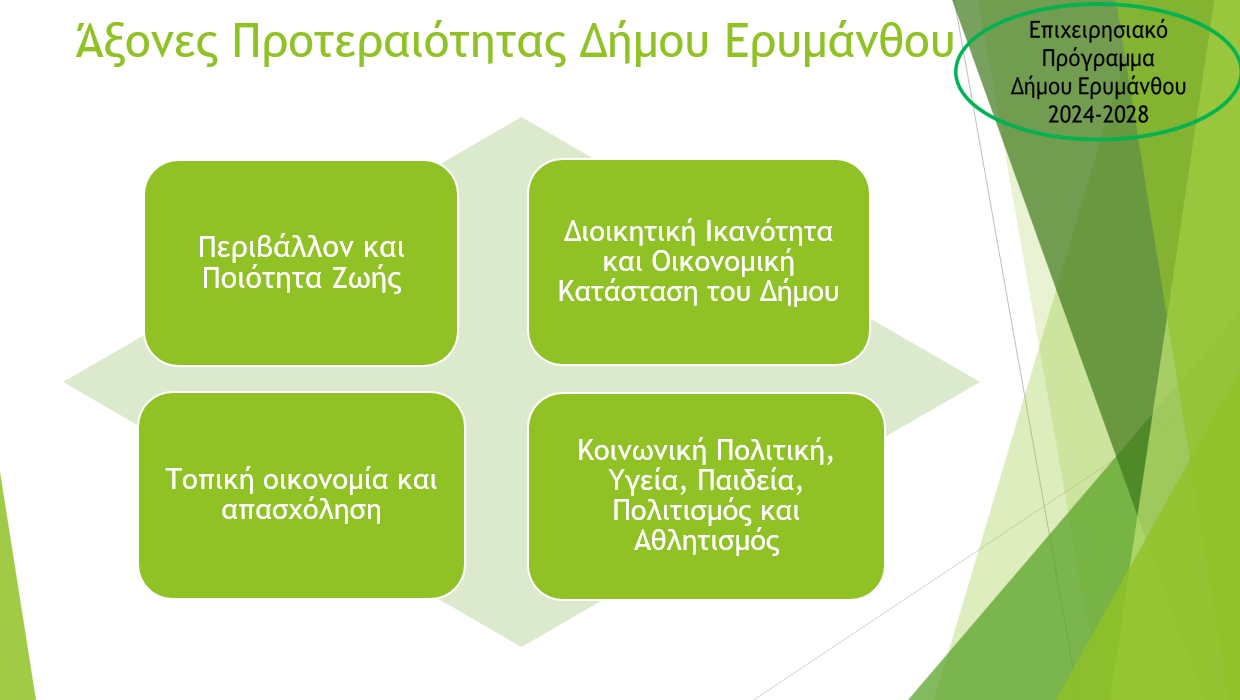 Άξονες Προτεραιότητας Δήμου Ερυμάνθου

Επιχειρησιακό Πρόγραμμα Δήμου Ερυμάνθου 2024-2028

Περιβάλλον και Ποιότητα Ζωής

Διοικητική Ικανότητα και Οικονομική Κατάσταση του Δήμου

Τοπική οικονομία και απασχόληση

Κοινωνική Πολιτική, Υγεία, Παιδεία, Πολιτισμός και Αθλητισμός